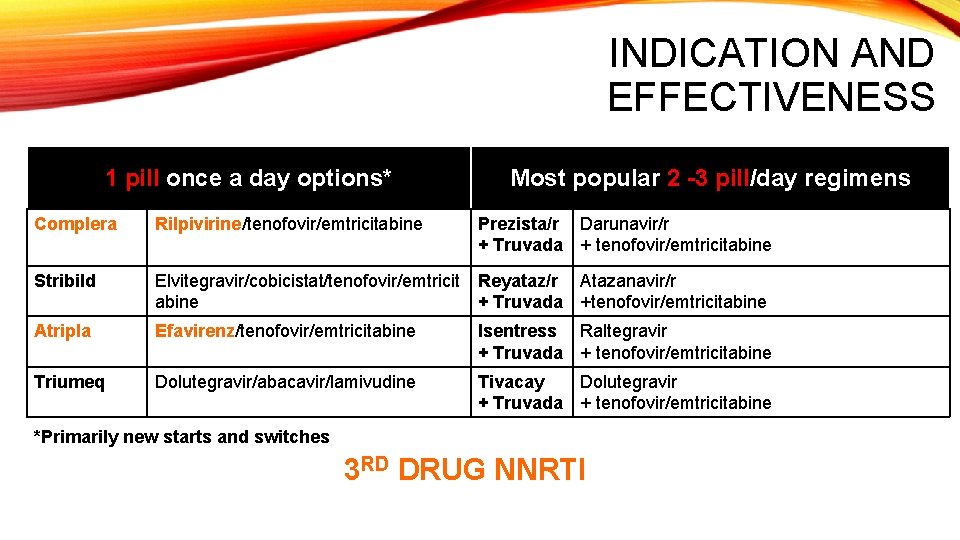 INDICATION AND EFFECTIVENESS

| 1 pill once a day options* | | Most popular 2 -3 pill/day regimens | |
|---|---|---|---|
| Complera | Rilpivirine/tenofovir/emtricitabine | Prezista/r + Truvada | Darunavir/r + tenofovir/emtricitabine |
| Stribild | Elvitegravir/cobicistat/tenofovir/emtricitabine | Reyataz/r + Truvada | Atazanavir/r +tenofovir/emtricitabine |
| Atripla | Efavirenz/tenofovir/emtricitabine | Isentress + Truvada | Raltegravir + tenofovir/emtricitabine |
| Triumeq | Dolutegravir/abacavir/lamivudine | Tivacay + Truvada | Dolutegravir + tenofovir/emtricitabine |

*Primarily new starts and switches

3RD DRUG NNRTI